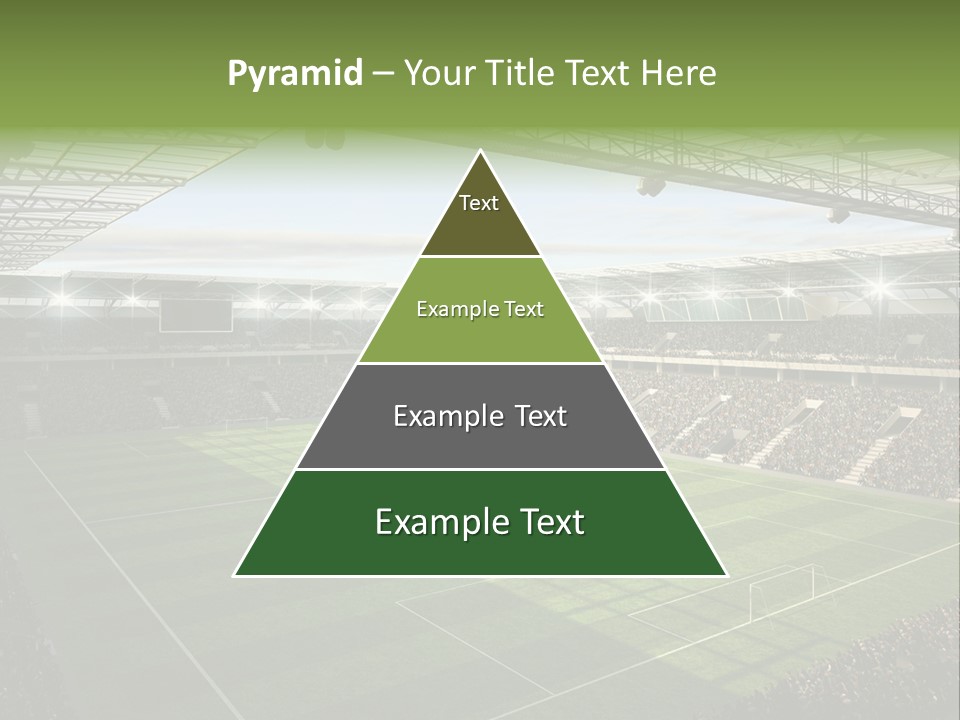 Pyramid – Your Title Text Here

Text

Example Text

Example Text

Example Text